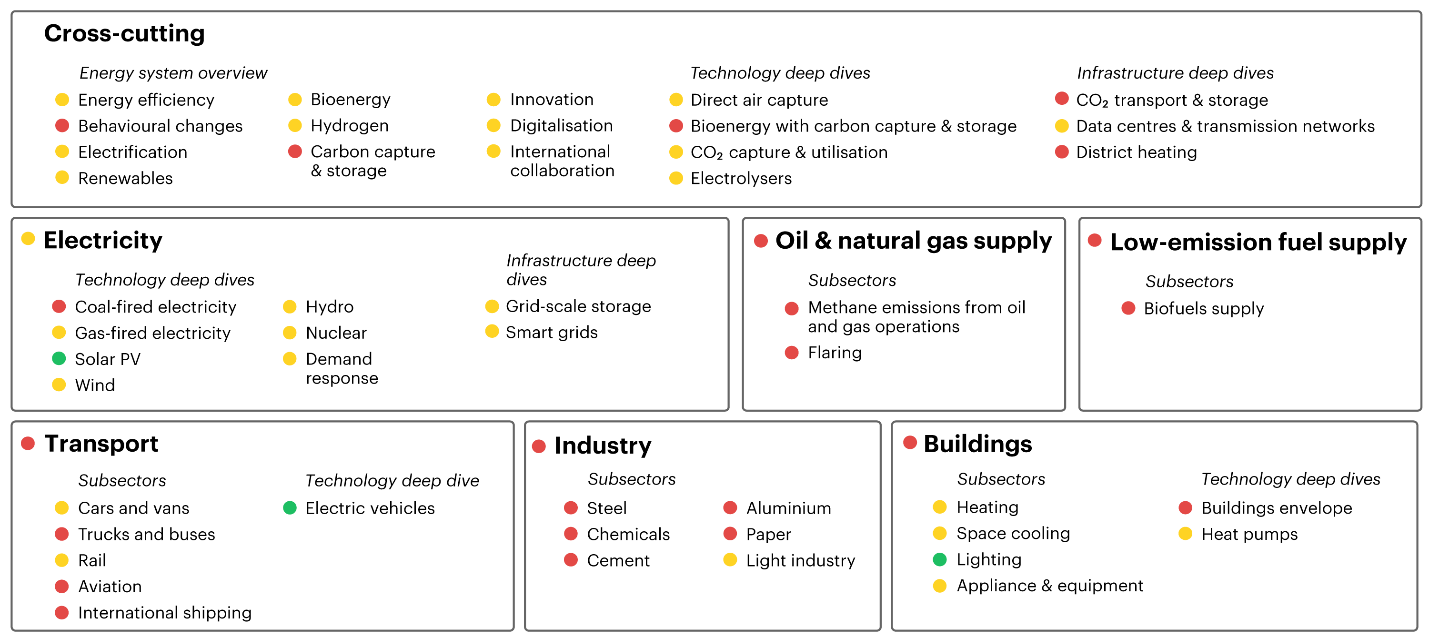 Cross-cutting

Energy system overview

Energy efficiency
Behavioural changes
Electrification
Renewables

Bioenergy
Hydrogen
Carbon capture & storage

Innovation
Digitalisation
International collaboration

Technology deep dives

Direct air capture
Bioenergy with carbon capture & storage
$CO_2$ capture & utilisation
Electrolysers

Infrastructure deep dives

$CO_2$ transport & storage
Data centres & transmission networks
District heating

Electricity

Technology deep dives

Coal-fired electricity
Gas-fired electricity
Solar PV
Wind

Hydro
Nuclear
Demand response

Infrastructure deep dives

Grid-scale storage
Smart grids

Oil & natural gas supply

Subsectors

Methane emissions from oil and gas operations
Flaring

Low-emission fuel supply

Subsectors

Biofuels supply

Transport

Subsectors

Cars and vans
Trucks and buses
Rail
Aviation
International shipping

Technology deep dive

Electric vehicles

Industry

Subsectors

Steel
Chemicals
Cement

Aluminium
Paper
Light industry

Buildings

Subsectors

Heating
Space cooling
Lighting
Appliance & equipment

Technology deep dives

Buildings envelope
Heat pumps